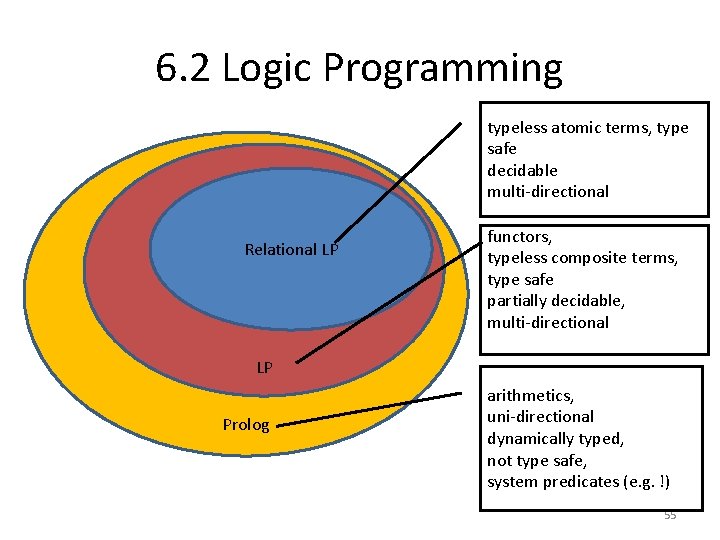 6.2 Logic Programming

Relational LP

LP

Prolog

typeless atomic terms, type safe
decidable
multi-directional

functors,
typeless composite terms,
type safe
partially decidable,
multi-directional

arithmetics,
uni-directional
dynamically typed,
not type safe,
system predicates (e.g. !)

55